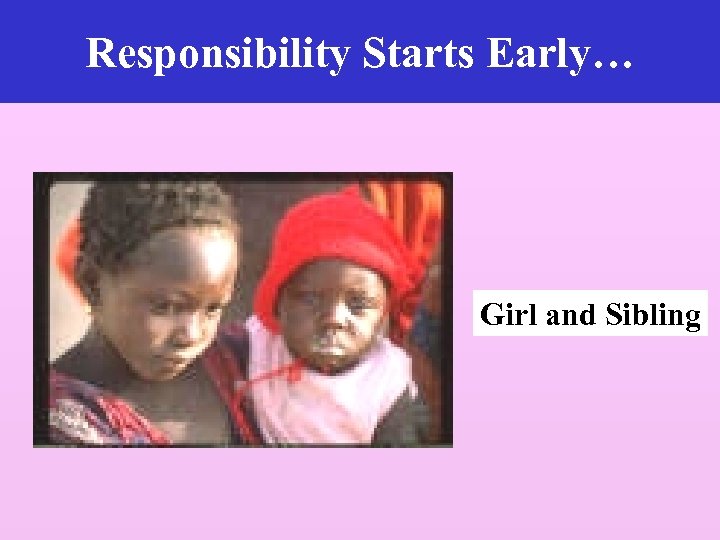 Responsibility Starts Early…

Girl and Sibling